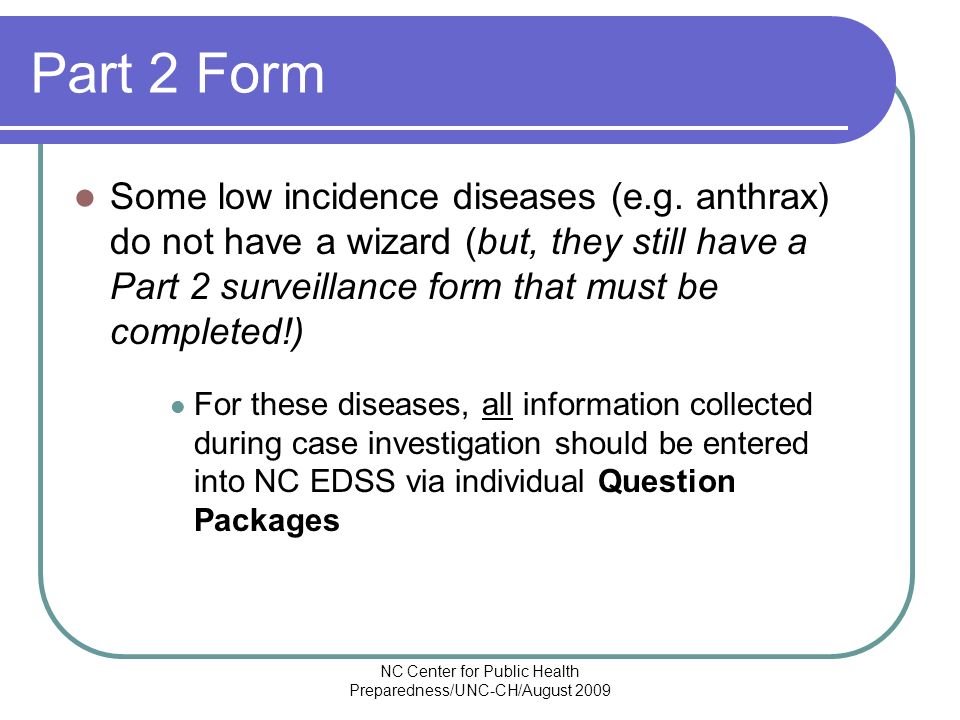 Part 2 Form

Some low incidence diseases (e.g. anthrax) do not have a wizard (but, they still have a Part 2 surveillance form that must be completed!)

For these diseases, all information collected during case investigation should be entered into NC EDSS via individual Question Packages

NC Center for Public Health Preparedness/UNC-CH/August 2009